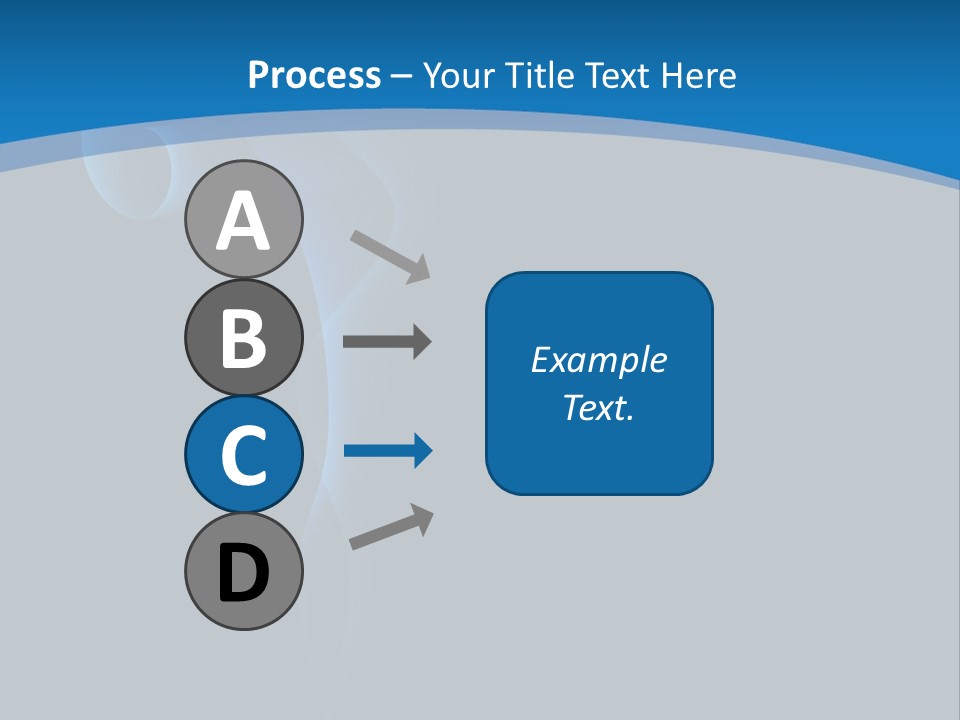 Process – Your Title Text Here

A

B

C

D

Example Text.